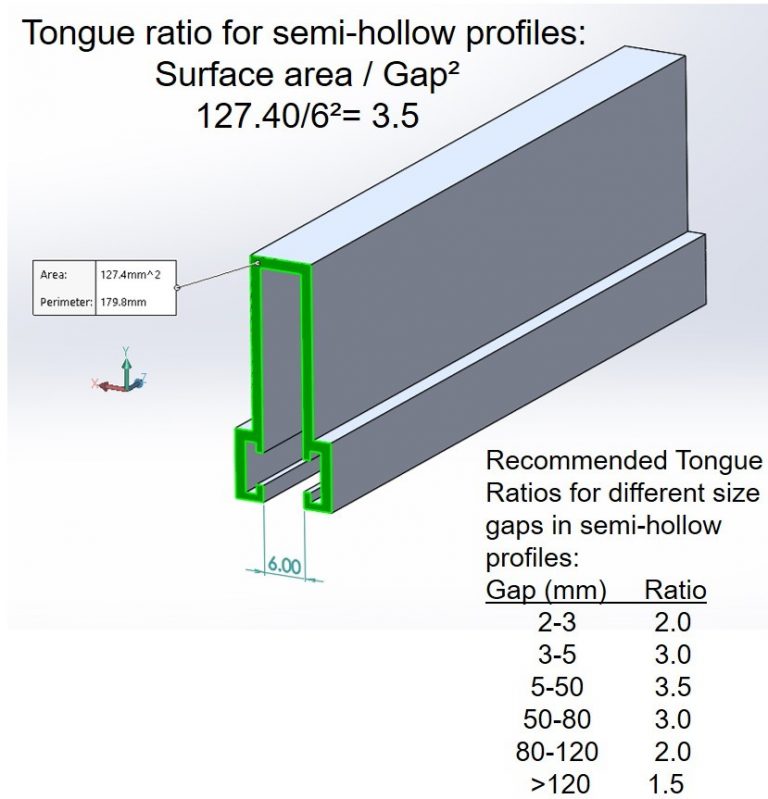 Tongue ratio for semi-hollow profiles:
Surface area / Gap²
127.40/6²= 3.5

| Area: | 127.4mm^2 |
|---|---|
| Perimeter: | 179.8mm |

Y
X
Z

6.00

Recommended Tongue Ratios for different size gaps in semi-hollow profiles:

| Gap (mm) | Ratio |
|---|---|
| 2-3 | 2.0 |
| 3-5 | 3.0 |
| 5-50 | 3.5 |
| 50-80 | 3.0 |
| 80-120 | 2.0 |
| >120 | 1.5 |